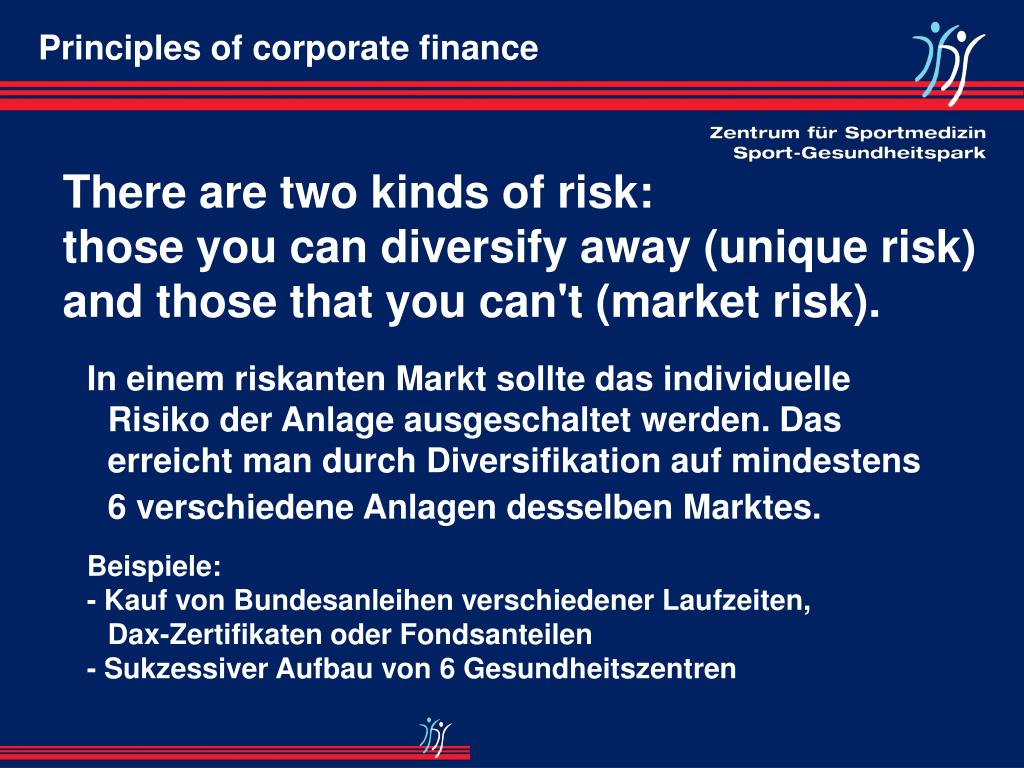 Principles of corporate finance

Zentrum für Sportmedizin
Sport-Gesundheitspark

There are two kinds of risk:
those you can diversify away (unique risk) and those that you can't (market risk).

In einem riskanten Markt sollte das individuelle Risiko der Anlage ausgeschaltet werden. Das erreicht man durch Diversifikation auf mindestens 6 verschiedene Anlagen desselben Marktes.

Beispiele:
- Kauf von Bundesanleihen verschiedener Laufzeiten, Dax-Zertifikaten oder Fondsanteilen
- Sukzessiver Aufbau von 6 Gesundheitszentren